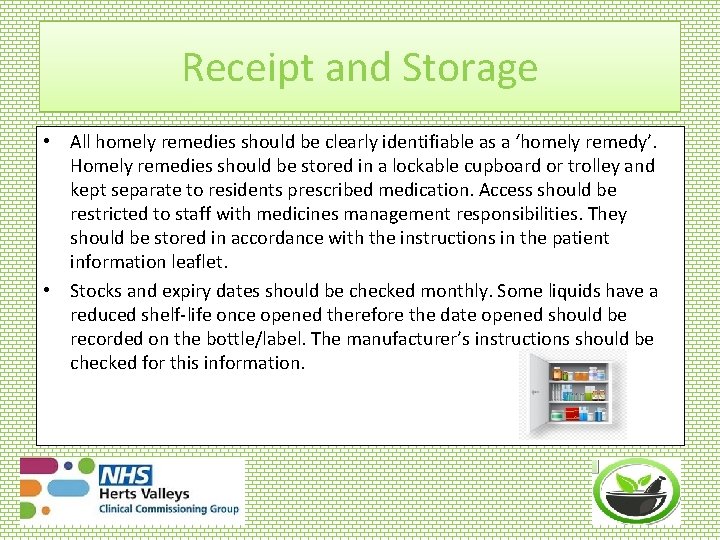 Receipt and Storage

• All homely remedies should be clearly identifiable as a 'homely remedy'. Homely remedies should be stored in a lockable cupboard or trolley and kept separate to residents prescribed medication. Access should be restricted to staff with medicines management responsibilities. They should be stored in accordance with the instructions in the patient information leaflet.

• Stocks and expiry dates should be checked monthly. Some liquids have a reduced shelf-life once opened therefore the date opened should be recorded on the bottle/label. The manufacturer's instructions should be checked for this information.

NHS
Herts Valleys
Clinical Commissioning Group